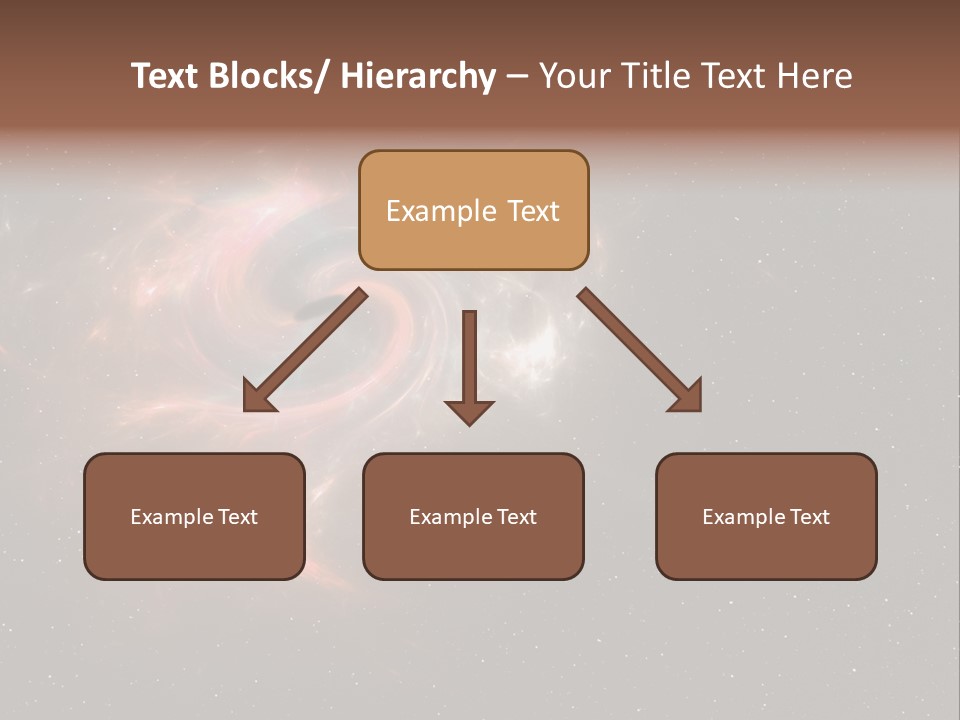 Text Blocks/ Hierarchy – Your Title Text Here

Example Text

Example Text

Example Text

Example Text